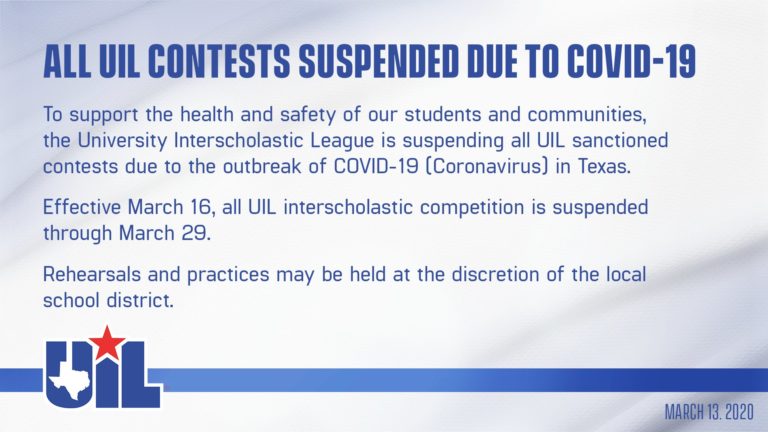 ALL UIL CONTESTS SUSPENDED DUE TO COVID-19

To support the health and safety of our students and communities, the University Interscholastic League is suspending all UIL sanctioned contests due to the outbreak of COVID-19 (Coronavirus) in Texas.

Effective March 16, all UIL interscholastic competition is suspended through March 29.

Rehearsals and practices may be held at the discretion of the local school district.

UIL

MARCH 13, 2020